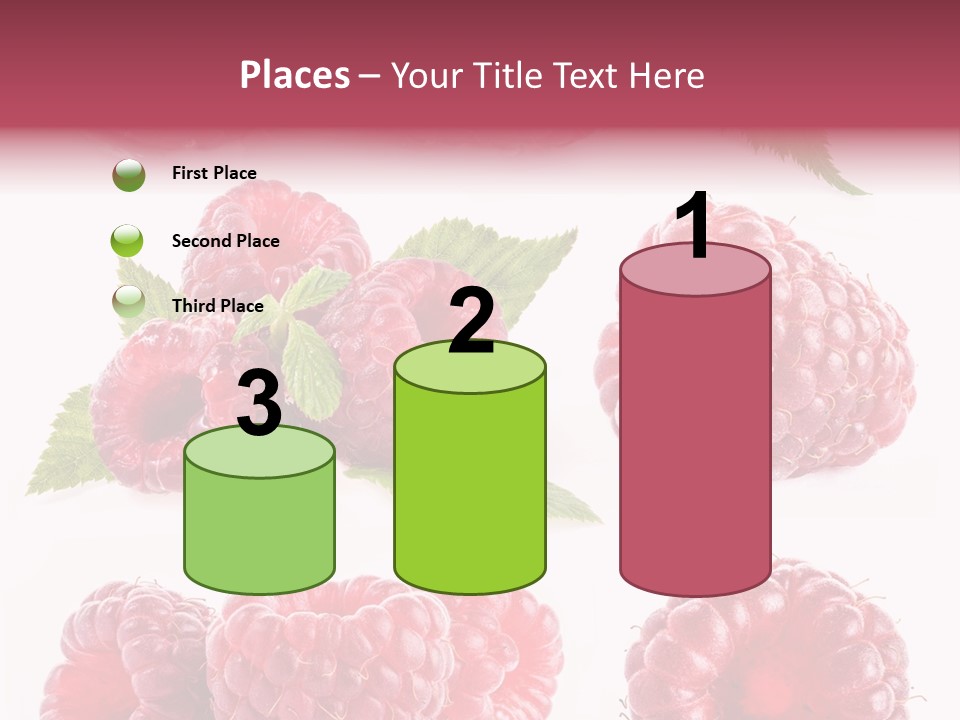 Places – Your Title Text Here

First Place

Second Place

Third Place

3

2

1